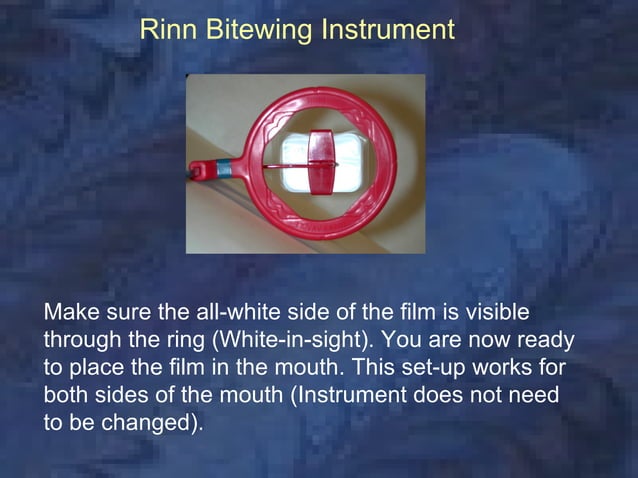 Rinn Bitewing Instrument

Make sure the all-white side of the film is visible through the ring (White-in-sight). You are now ready to place the film in the mouth. This set-up works for both sides of the mouth (Instrument does not need to be changed).